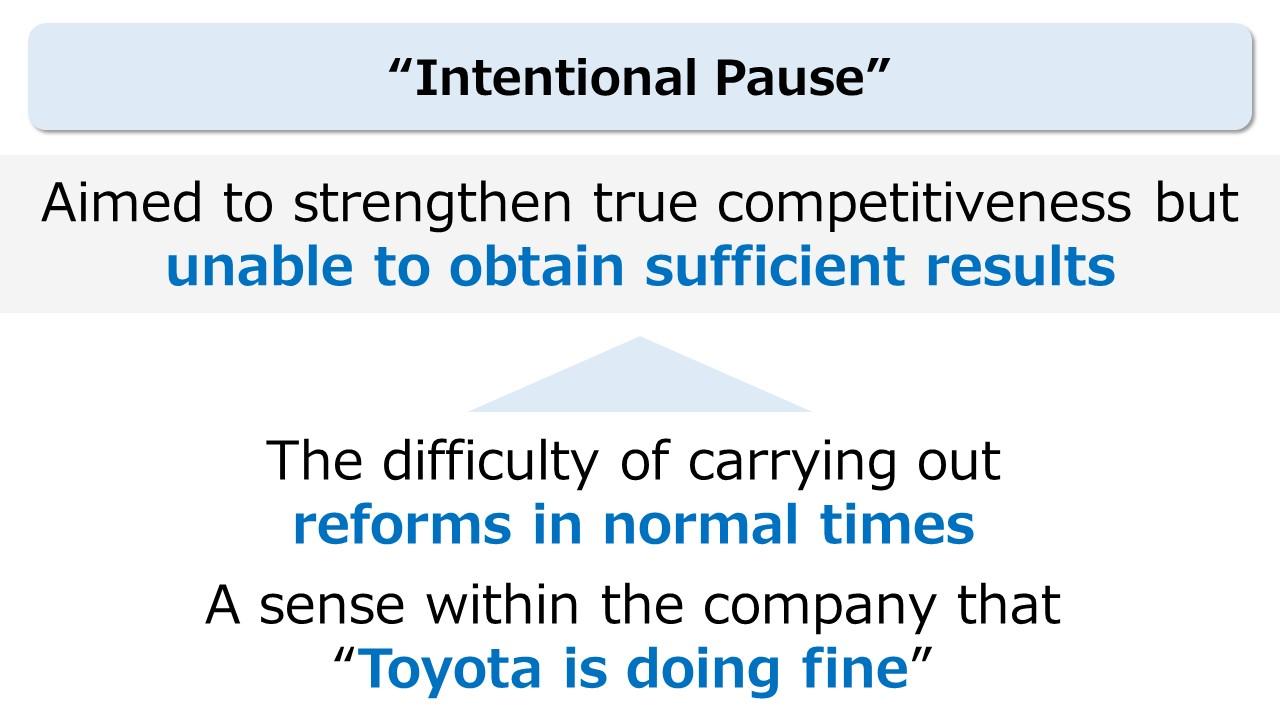 “Intentional Pause”

Aimed to strengthen true competitiveness but unable to obtain sufficient results

The difficulty of carrying out reforms in normal times

A sense within the company that “Toyota is doing fine”